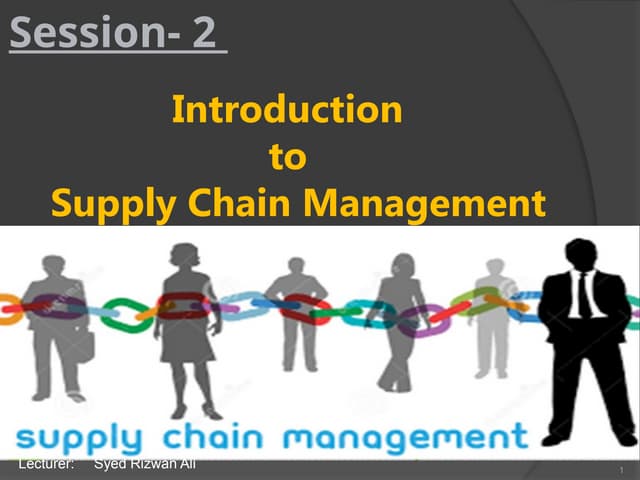 Session- 2

Introduction
to
Supply Chain Management

supply chain management

Lecturer: Syed Rizwan Ali

1